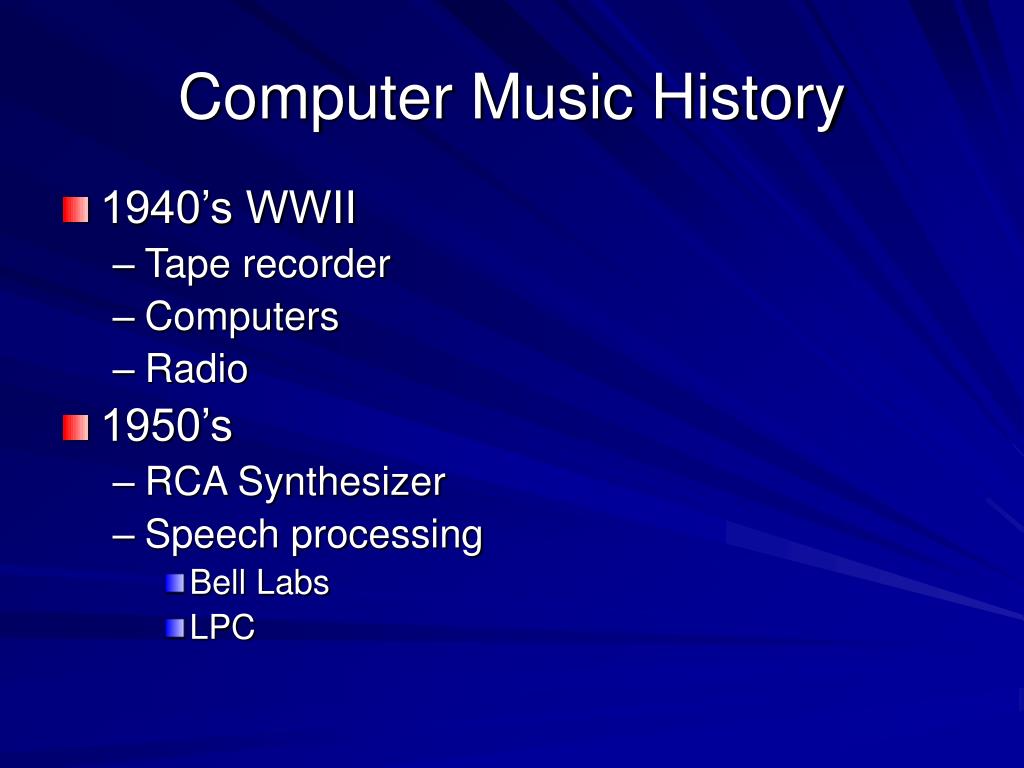 Computer Music History

1940’s WWII
– Tape recorder
– Computers
– Radio

1950’s
– RCA Synthesizer
– Speech processing
Bell Labs
LPC